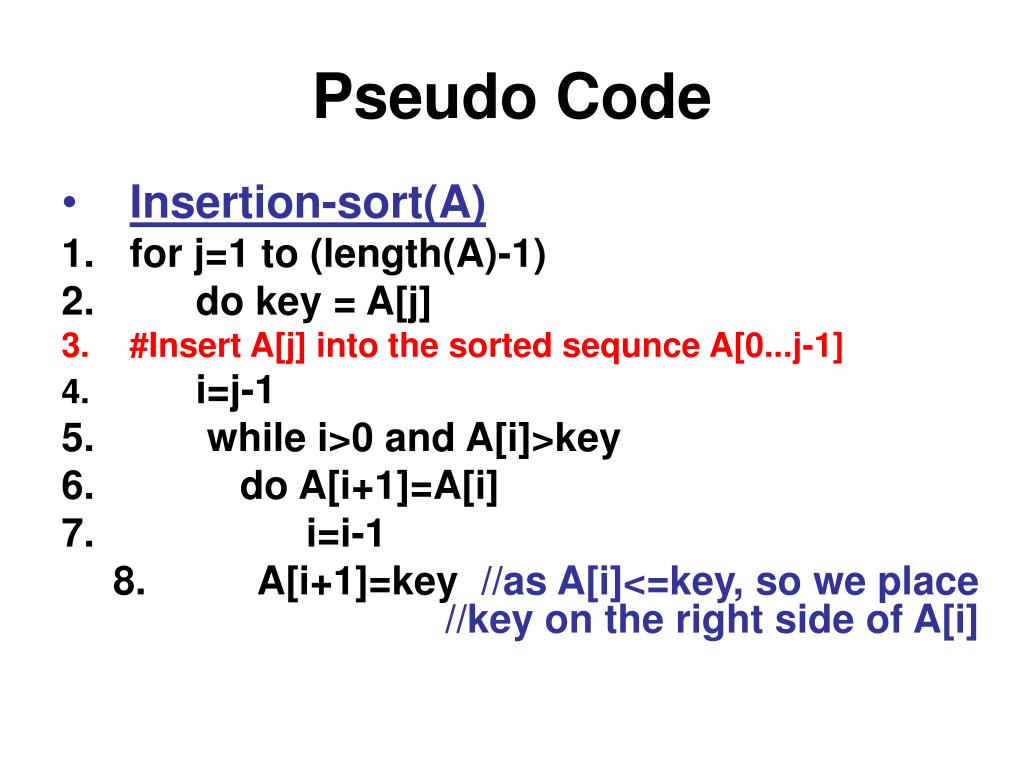 Pseudo Code

• Insertion-sort(A)
1. for j=1 to (length(A)-1)
2. do key = A[j]
3. #Insert A[j] into the sorted sequnce A[0...j-1]
4. i=j-1
5. while i>0 and A[i]>key
6. do A[i+1]=A[i]
7. i=i-1
8. A[i+1]=key //as A[i]<=key, so we place //key on the right side of A[i]